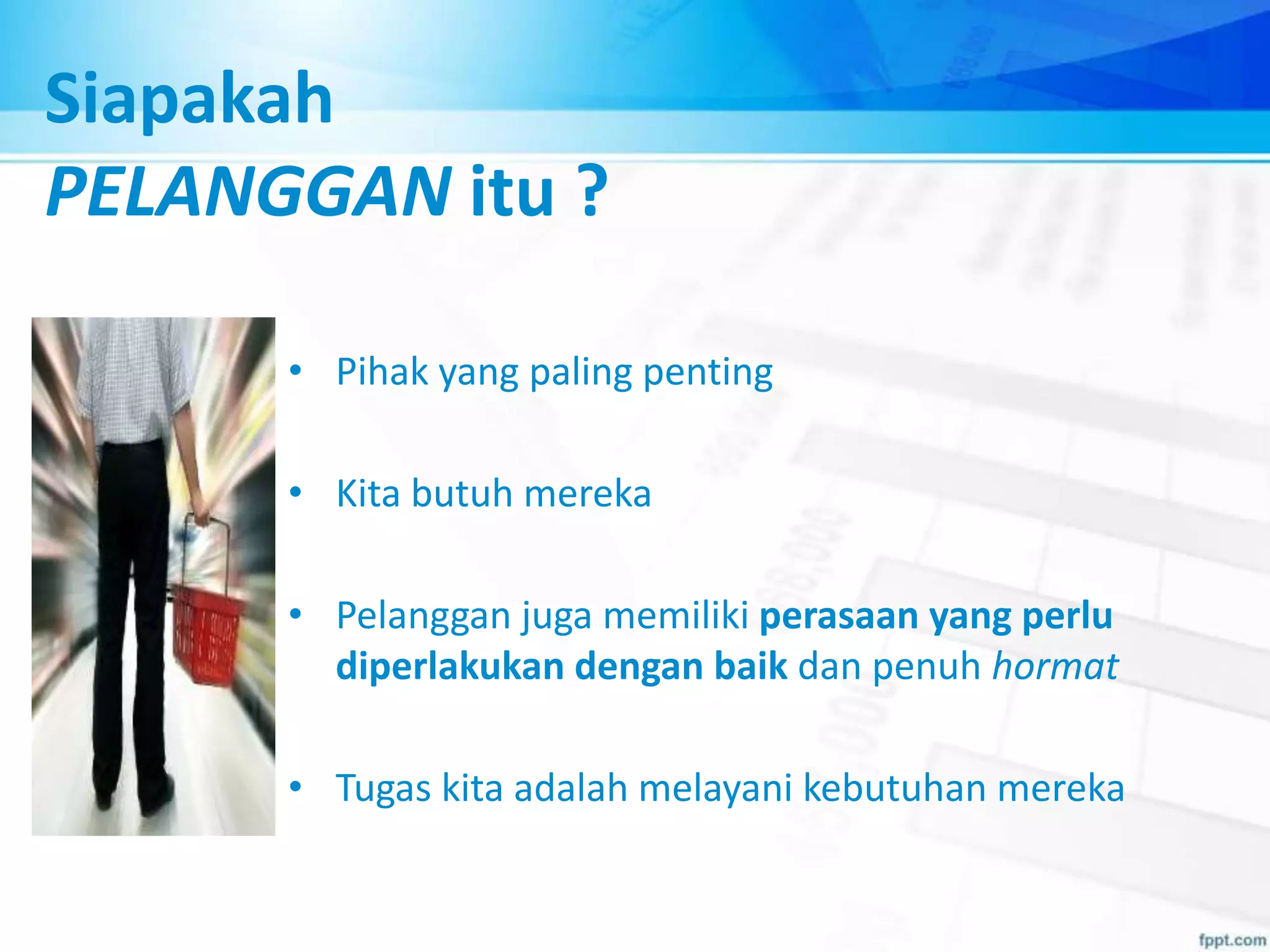 Siapakah PELANGGAN itu ?

• Pihak yang paling penting

• Kita butuh mereka

• Pelanggan juga memiliki perasaan yang perlu diperlakukan dengan baik dan penuh hormat

• Tugas kita adalah melayani kebutuhan mereka

fppt.com